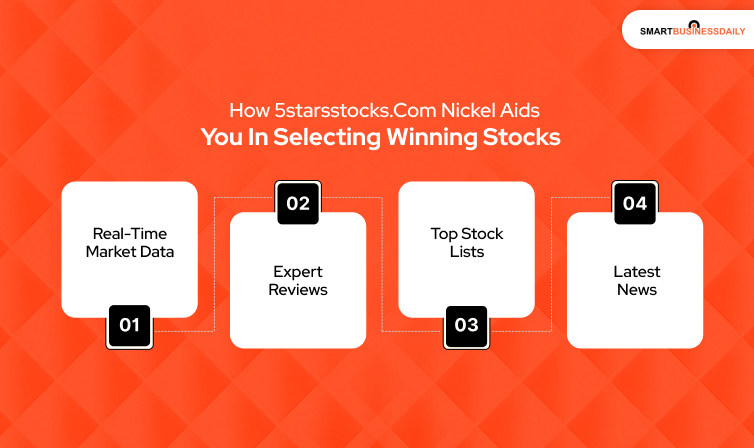 SMARTBUSINESSDAILY

How 5starsstocks.Com Nickel Aids
You In Selecting Winning Stocks

Real-Time Market Data

01

02

Expert Reviews

Top Stock Lists

03

04

Latest News